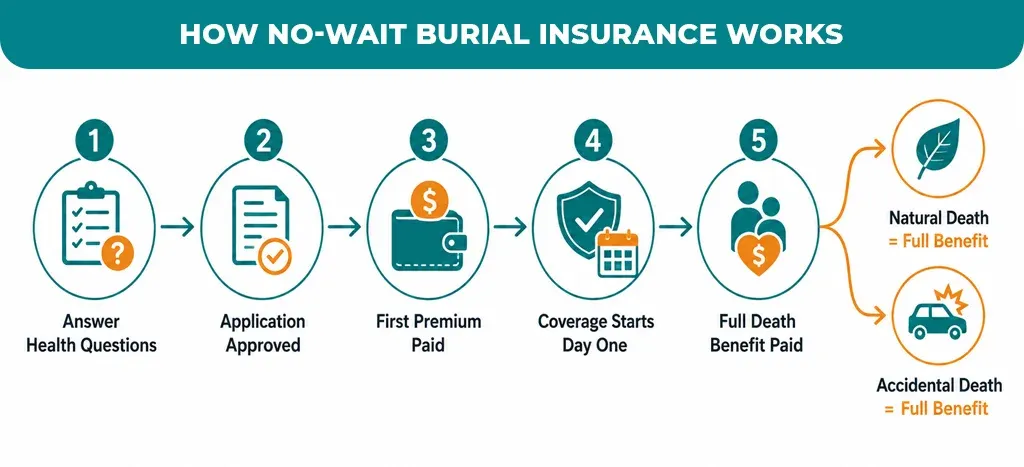 HOW NO-WAIT BURIAL INSURANCE WORKS

1
Answer Health Questions

2
Application Approved

3
First Premium Paid

4
Coverage Starts Day One

5
Full Death Benefit Paid

Natural Death = Full Benefit

Accidental Death = Full Benefit